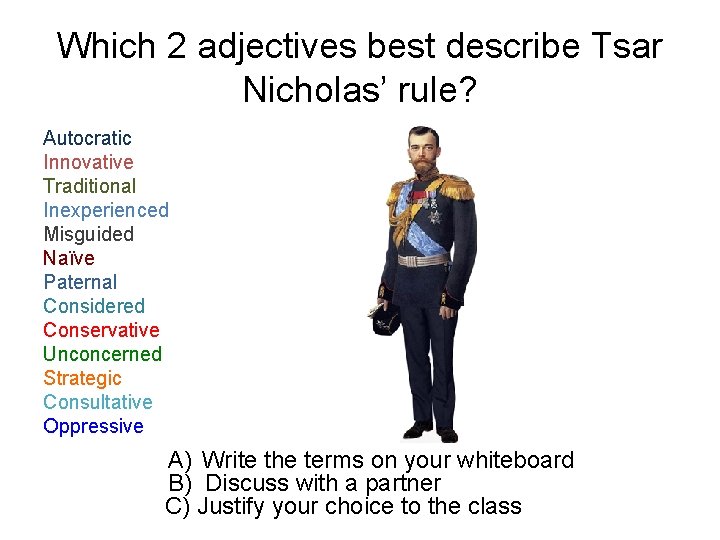 Which 2 adjectives best describe Tsar Nicholas' rule?

Autocratic
Innovative
Traditional
Inexperienced
Misguided
Naïve
Paternal
Considered
Conservative
Unconcerned
Strategic
Consultative
Oppressive

A) Write the terms on your whiteboard
B) Discuss with a partner
C) Justify your choice to the class